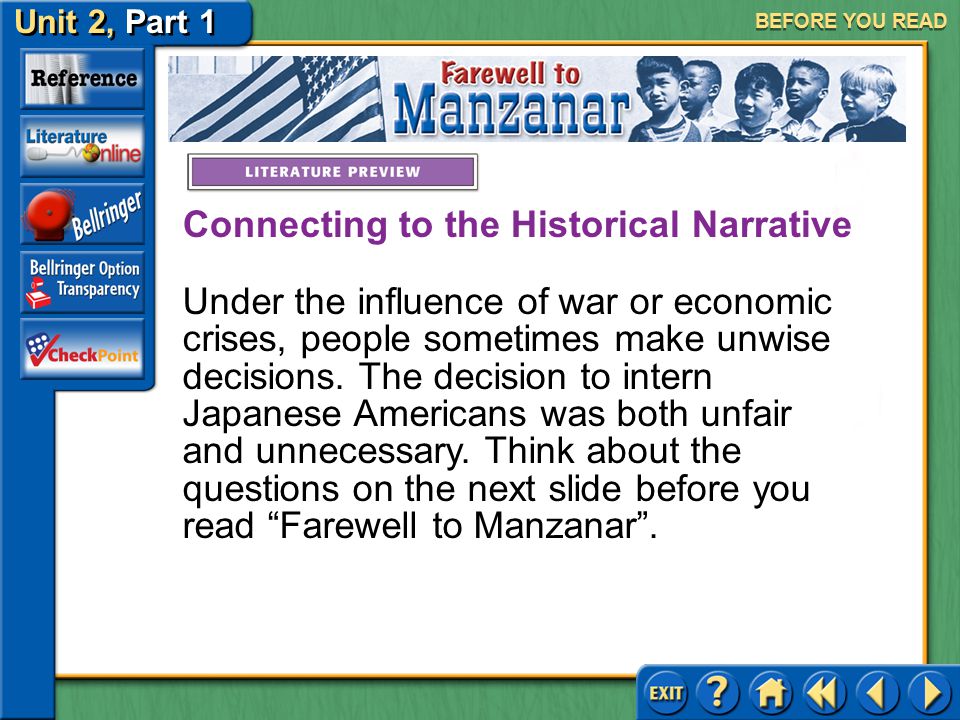 Unit 2, Part 1

BEFORE YOU READ

Reference

Literature Online

Bellringer

Bellringer Option Transparency

CheckPoint

Farewell to Manzanar

LITERATURE PREVIEW

Connecting to the Historical Narrative

Under the influence of war or economic crises, people sometimes make unwise decisions. The decision to intern Japanese Americans was both unfair and unnecessary. Think about the questions on the next slide before you read “Farewell to Manzanar”.

EXIT

?